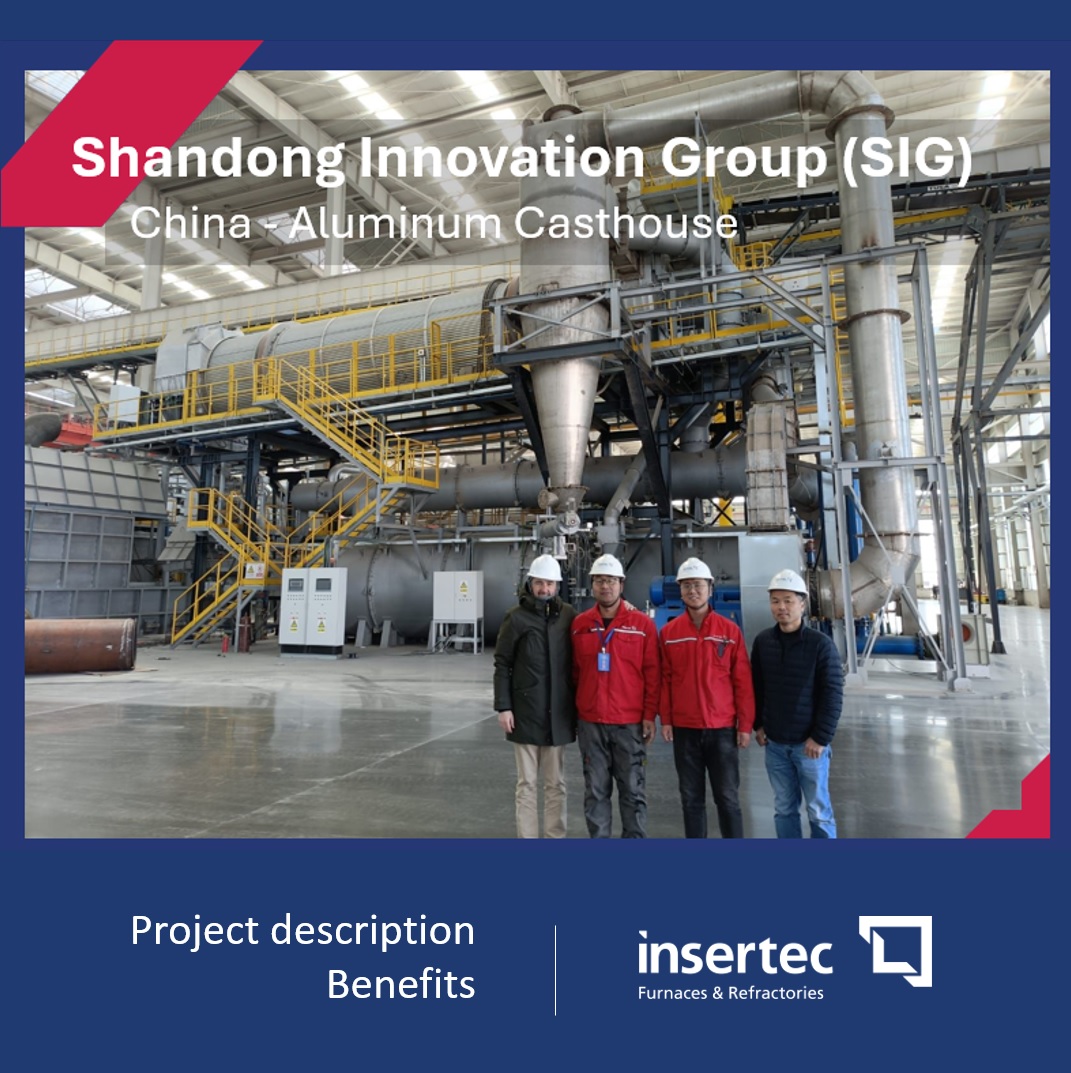 Shandong Innovation Group (SIG)
China - Aluminum Casthouse

Project description
Benefits

insertec
Furnaces & Refractories